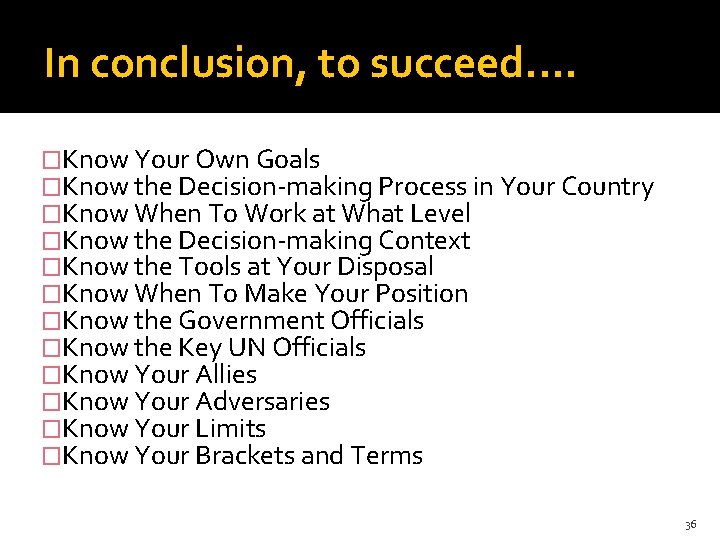 In conclusion, to succeed….

□Know Your Own Goals
□Know the Decision-making Process in Your Country
□Know When To Work at What Level
□Know the Decision-making Context
□Know the Tools at Your Disposal
□Know When To Make Your Position
□Know the Government Officials
□Know the Key UN Officials
□Know Your Allies
□Know Your Adversaries
□Know Your Limits
□Know Your Brackets and Terms

36